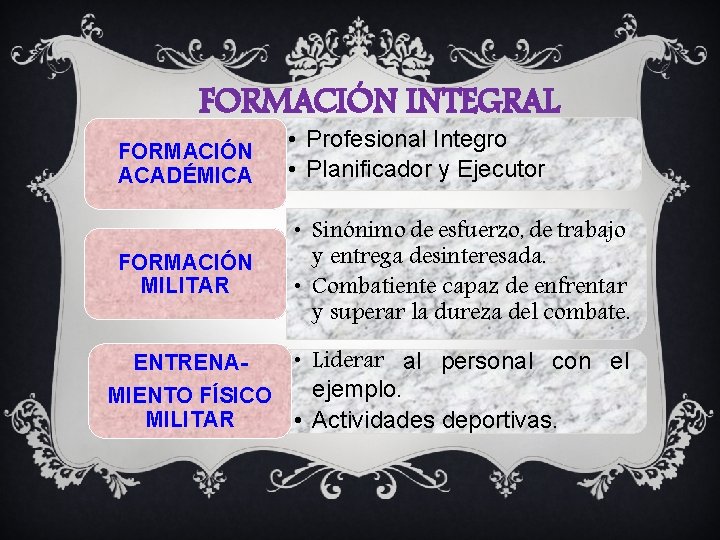 FORMACIÓN INTEGRAL

FORMACIÓN ACADÉMICA

• Profesional Integro
• Planificador y Ejecutor

FORMACIÓN MILITAR

• Sinónimo de esfuerzo, de trabajo y entrega desinteresada.
• Combatiente capaz de enfrentar y superar la dureza del combate.

ENTRENA-MIENTO FÍSICO MILITAR

• Liderar al personal con el ejemplo.
• Actividades deportivas.